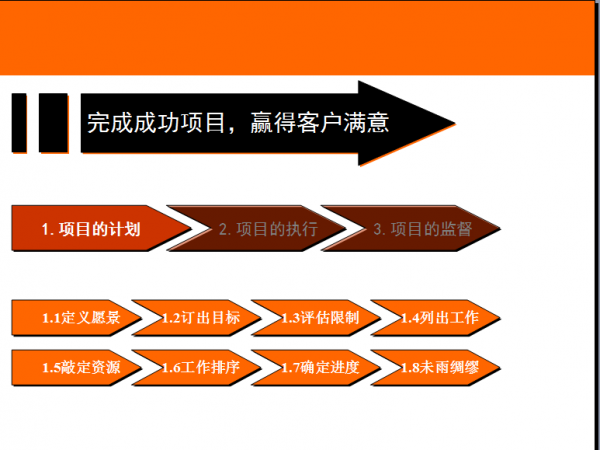 完成成功项目，赢得客户满意

1. 项目的计划

2. 项目的执行

3. 项目的监督

1.1定义愿景

1.2订出目标

1.3评估限制

1.4列出工作

1.5敲定资源

1.6工作排序

1.7确定进度

1.8未雨绸缪